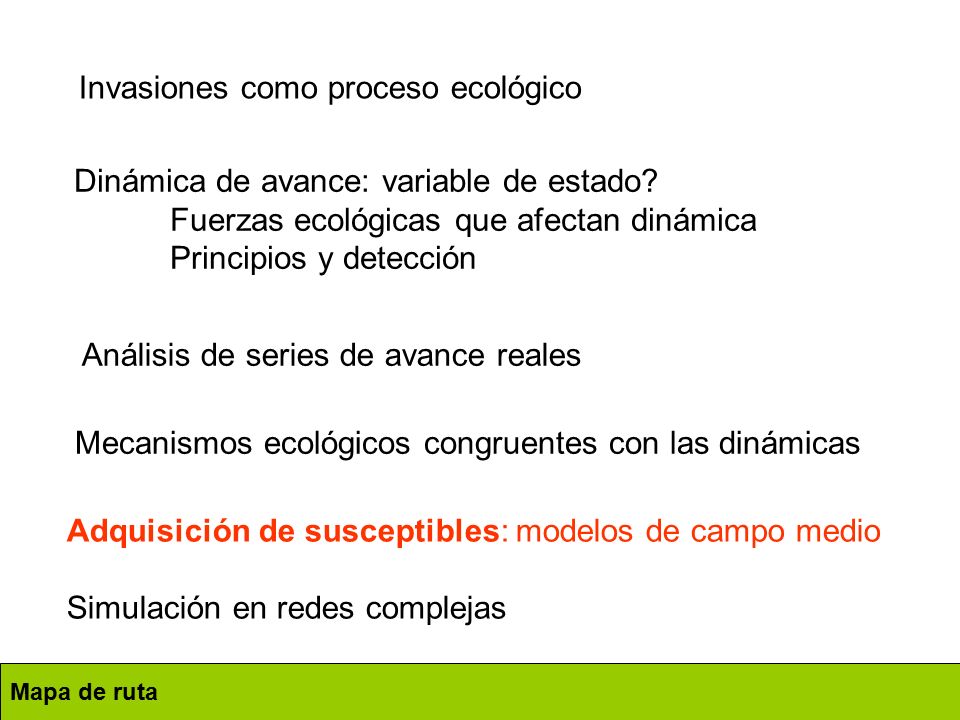 Invasiones como proceso ecológico

Dinámica de avance: variable de estado?
Fuerzas ecológicas que afectan dinámica
Principios y detección

Análisis de series de avance reales

Mecanismos ecológicos congruentes con las dinámicas

Adquisición de susceptibles: modelos de campo medio

Simulación en redes complejas

Mapa de ruta